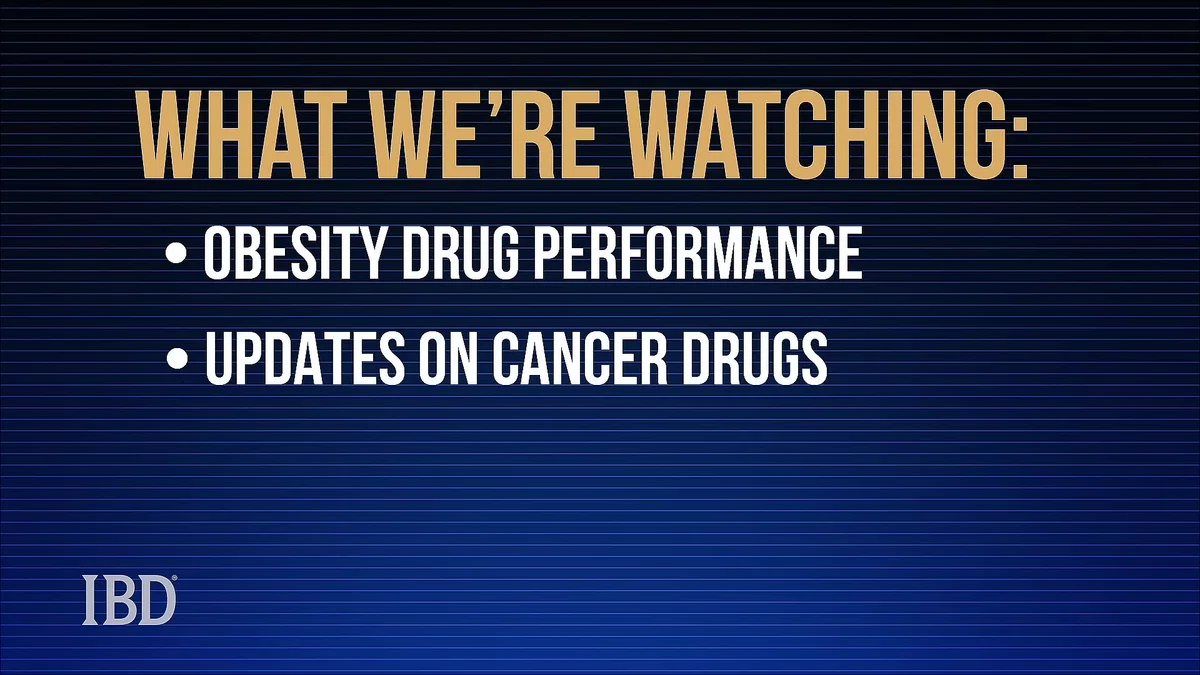 WHAT WE'RE WATCHING:

• OBESITY DRUG PERFORMANCE
• UPDATES ON CANCER DRUGS

IBD®